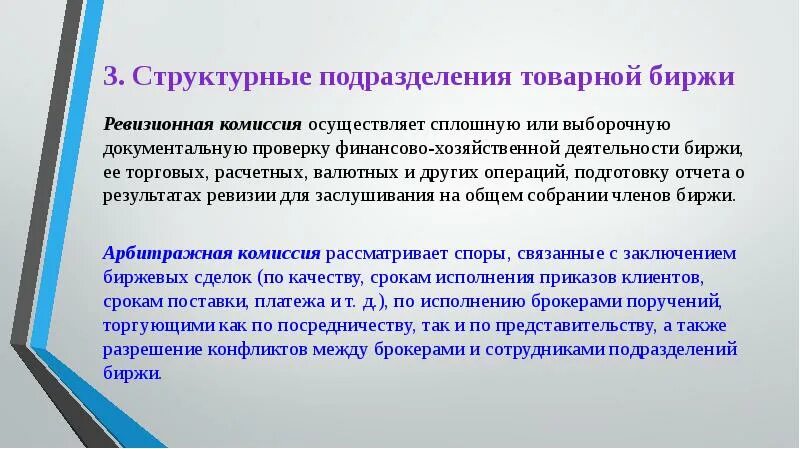 3. Структурные подразделения товарной биржи

Ревизионная комиссия осуществляет сплошную или выборочную документальную проверку финансово-хозяйственной деятельности биржи, ее торговых, расчетных, валютных и других операций, подготовку отчета о результатах ревизии для заслушивания на общем собрании членов биржи.

Арбитражная комиссия рассматривает споры, связанные с заключением биржевых сделок (по качеству, срокам исполнения приказов клиентов, срокам поставки, платежа и т. д.), по исполнению брокерами поручений, торгующими как по посредничеству, так и по представительству, а также разрешение конфликтов между брокерами и сотрудниками подразделений биржи.